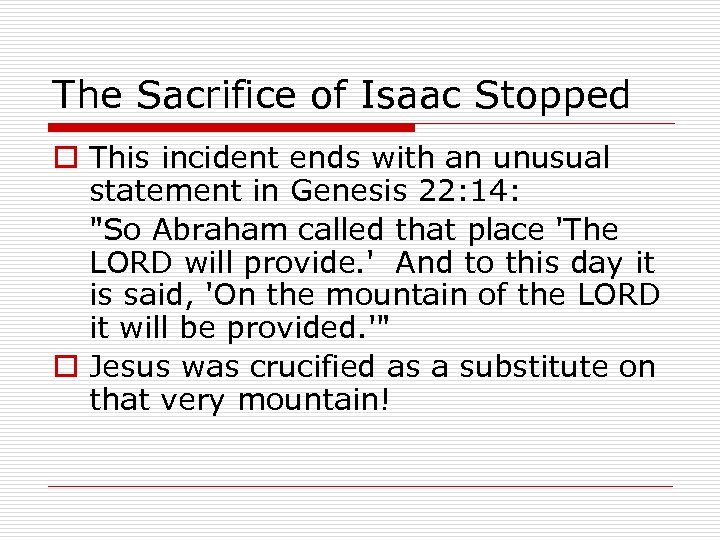 The Sacrifice of Isaac Stopped

This incident ends with an unusual statement in Genesis 22:14:

"So Abraham called that place 'The LORD will provide.' And to this day it is said, 'On the mountain of the LORD it will be provided.'"

Jesus was crucified as a substitute on that very mountain!